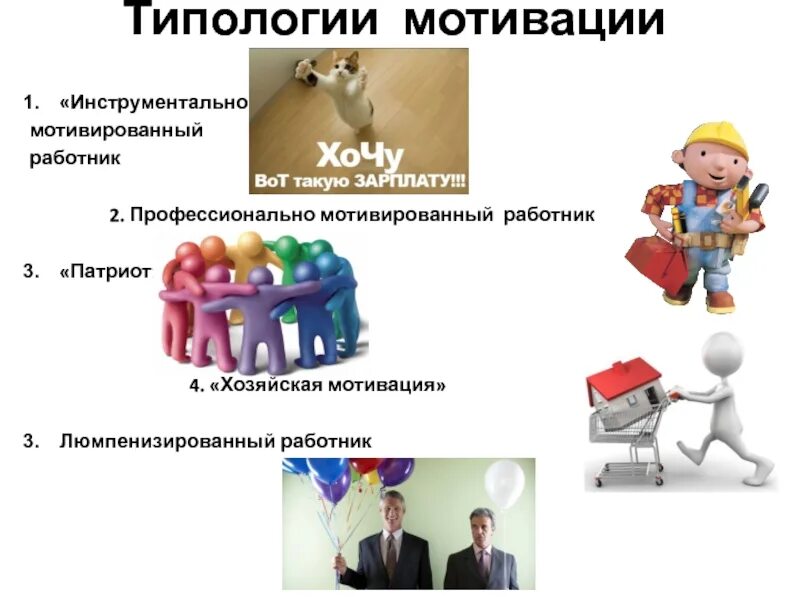 Типологии мотивации

1. «Инструментально мотивированный работник

ХоЧу
ВоТ такую ЗАРПЛАТУ!!!

2. Профессионально мотивированный работник

3. «Патриот

4. «Хозяйская мотивация»

3. Люмпенизированный работник